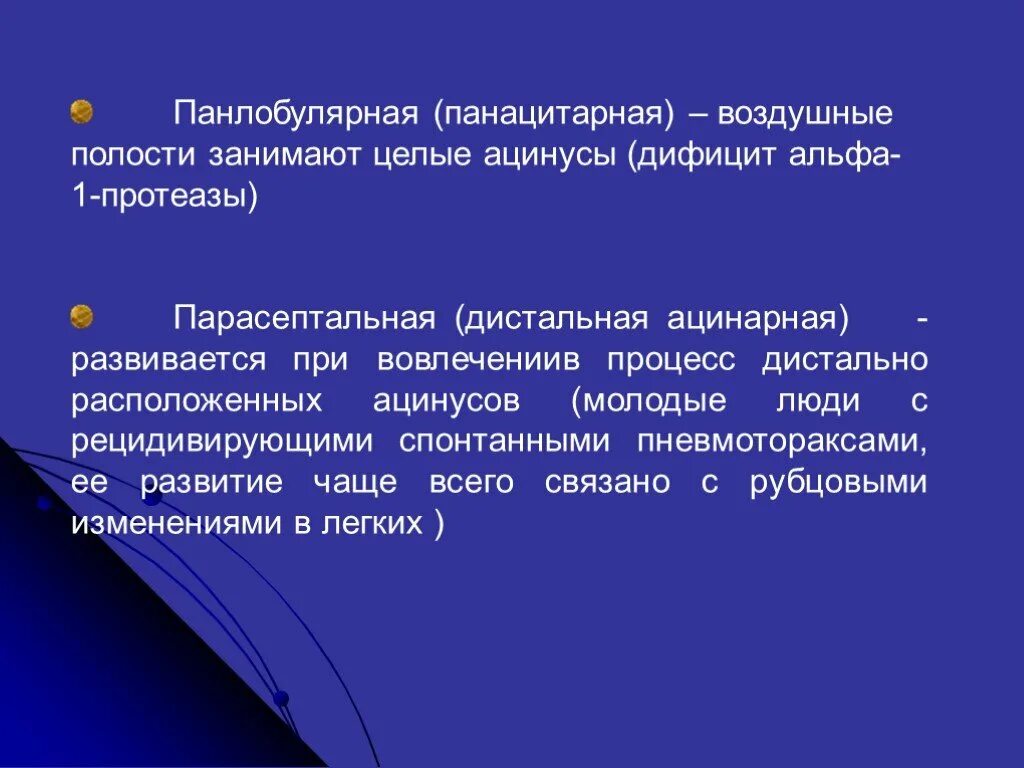 Панлобулярная (панацитарная) – воздушные полости занимают целые ацинусы (дифицит альфа-1-протеазы)

Парасептальная (дистальная ацинарная) - развивается при вовлечениив процесс дистально расположенных ацинусов (молодые люди с рецидивирующими спонтанными пневмотораксами, ее развитие чаще всего связано с рубцовыми изменениями в легких )